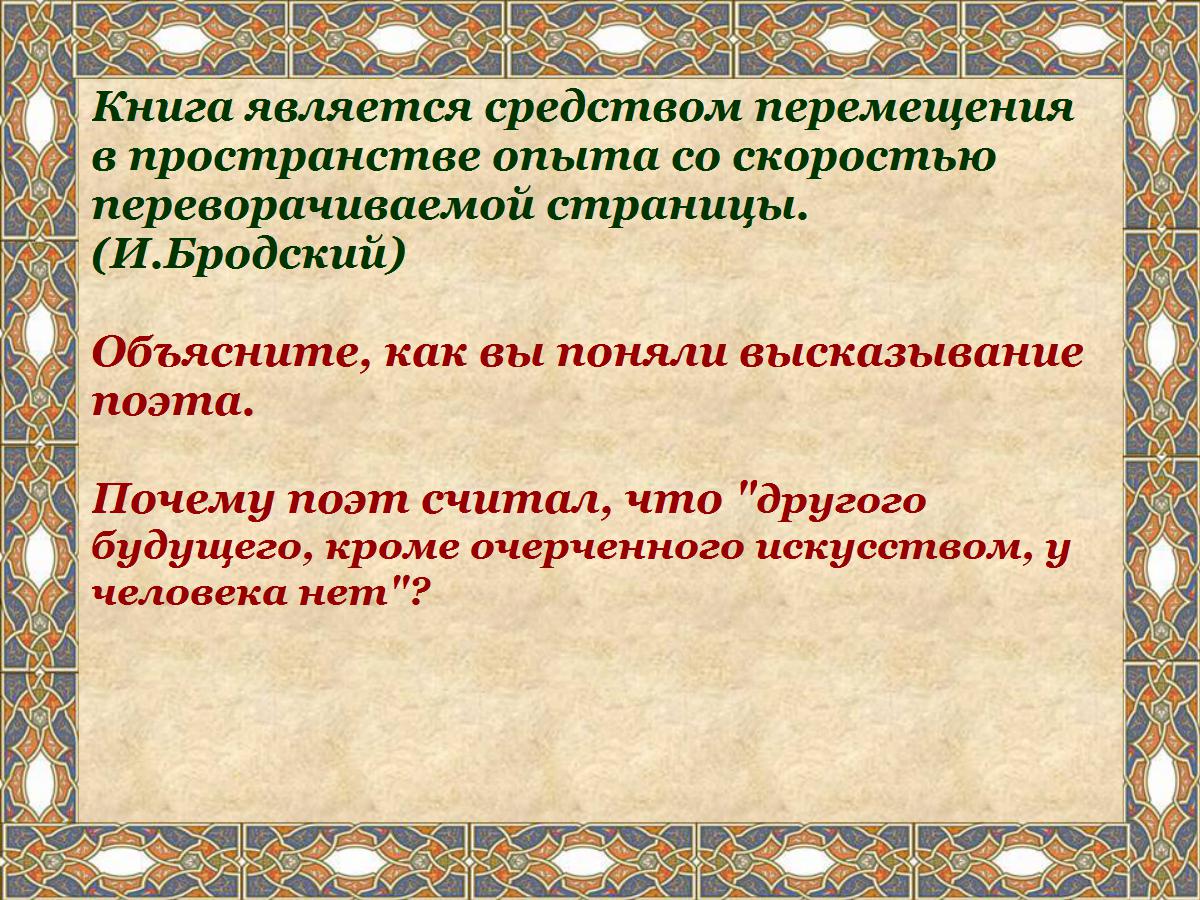 Книга является средством перемещения в пространстве опыта со скоростью переворачиваемой страницы. (И.Бродский)

Объясните, как вы поняли высказывание поэта.

Почему поэт считал, что "другого будущего, кроме очерченного искусством, у человека нет"?